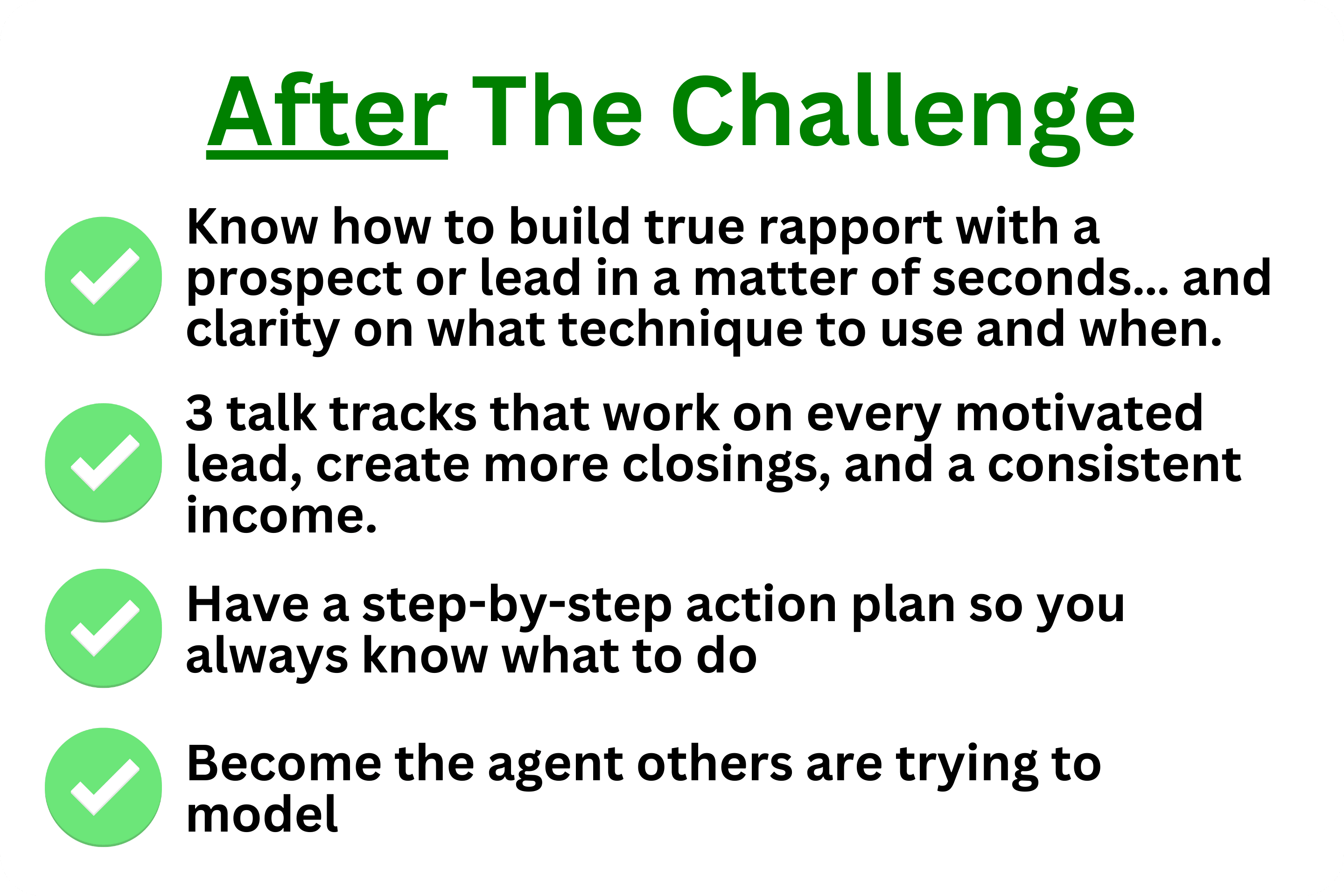 After The Challenge

Know how to build true rapport with a prospect or lead in a matter of seconds... and clarity on what technique to use and when.

3 talk tracks that work on every motivated lead, create more closings, and a consistent income.

Have a step-by-step action plan so you always know what to do

Become the agent others are trying to model